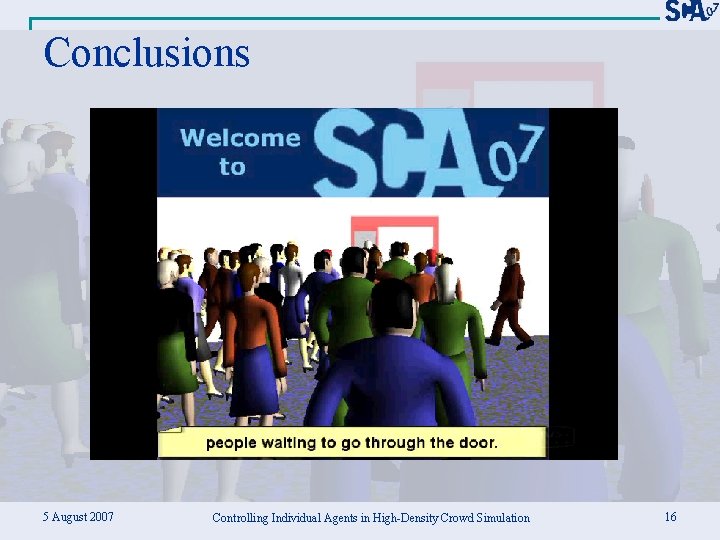 SCA07

Conclusions

Welcome to SCA07

people waiting to go through the door.

5 August 2007

Controlling Individual Agents in High-Density Crowd Simulation

16